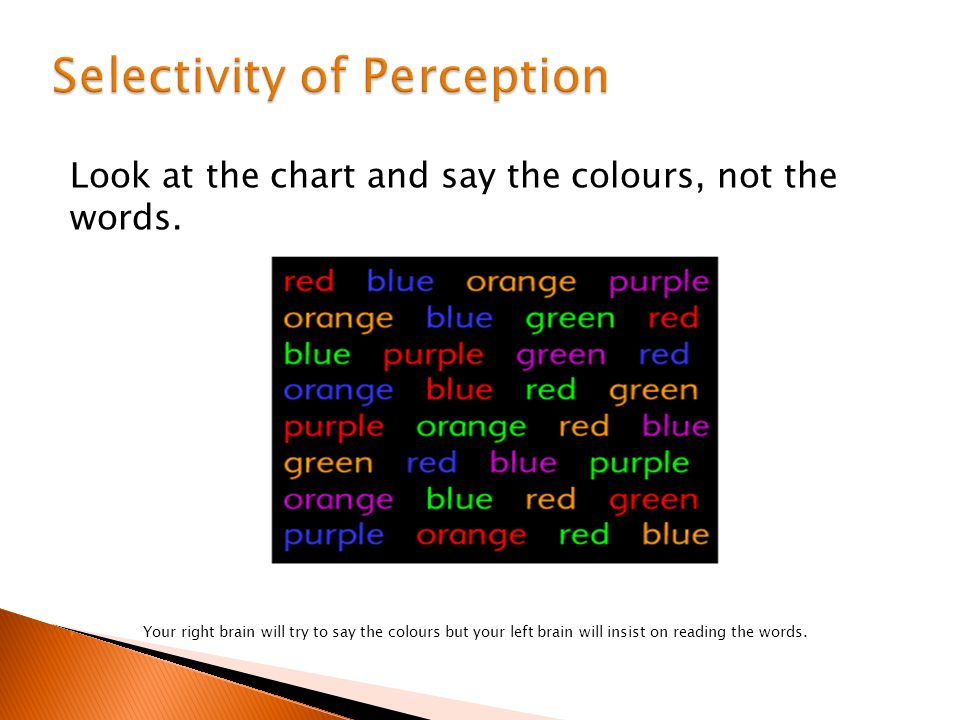 Selectivity of Perception

Look at the chart and say the colours, not the words.

red blue orange purple
orange blue green red
blue purple green red
orange blue red green
purple orange red blue
green red blue purple
orange blue red green
purple orange red blue

Your right brain will try to say the colours but your left brain will insist on reading the words.